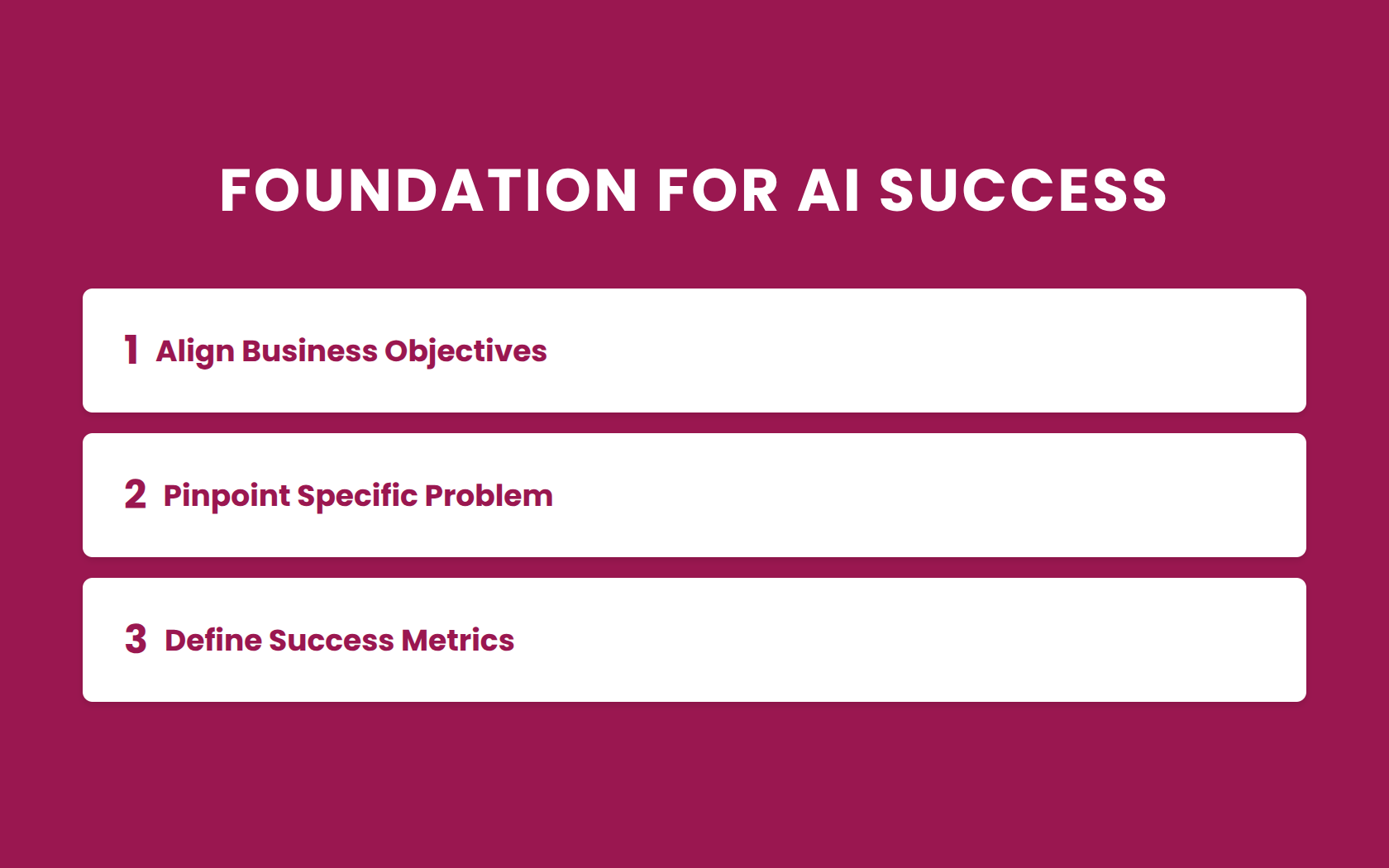 FOUNDATION FOR AI SUCCESS

1 Align Business Objectives

2 Pinpoint Specific Problem

3 Define Success Metrics